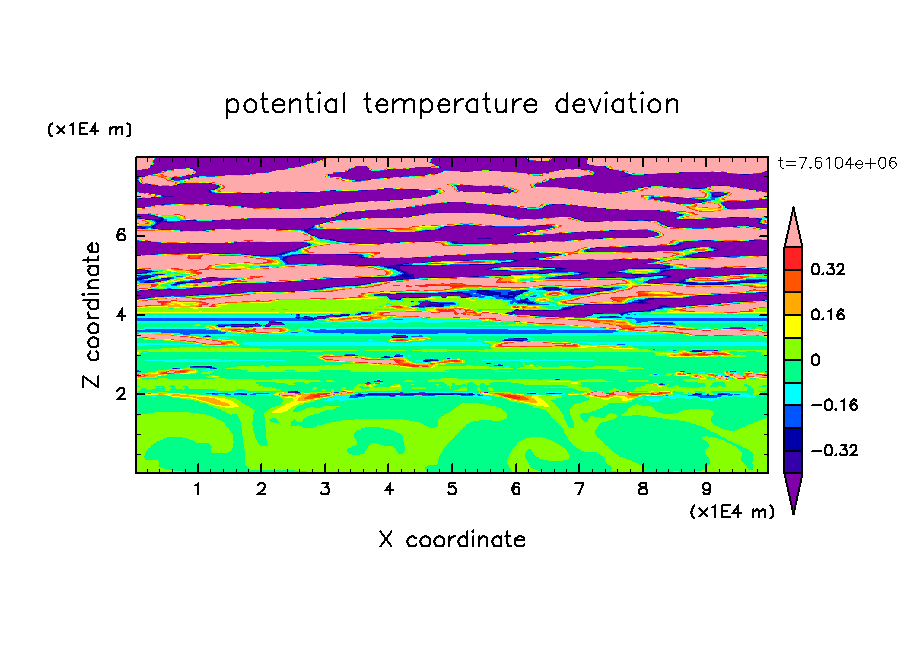 potential temperature deviation

(x1E4 m)

t=7.6104e+06

Z coordinate

6

4

2

0.32

0.16

0

−0.16

−0.32

1 2 3 4 5 6 7 8 9

(x1E4 m)

X coordinate